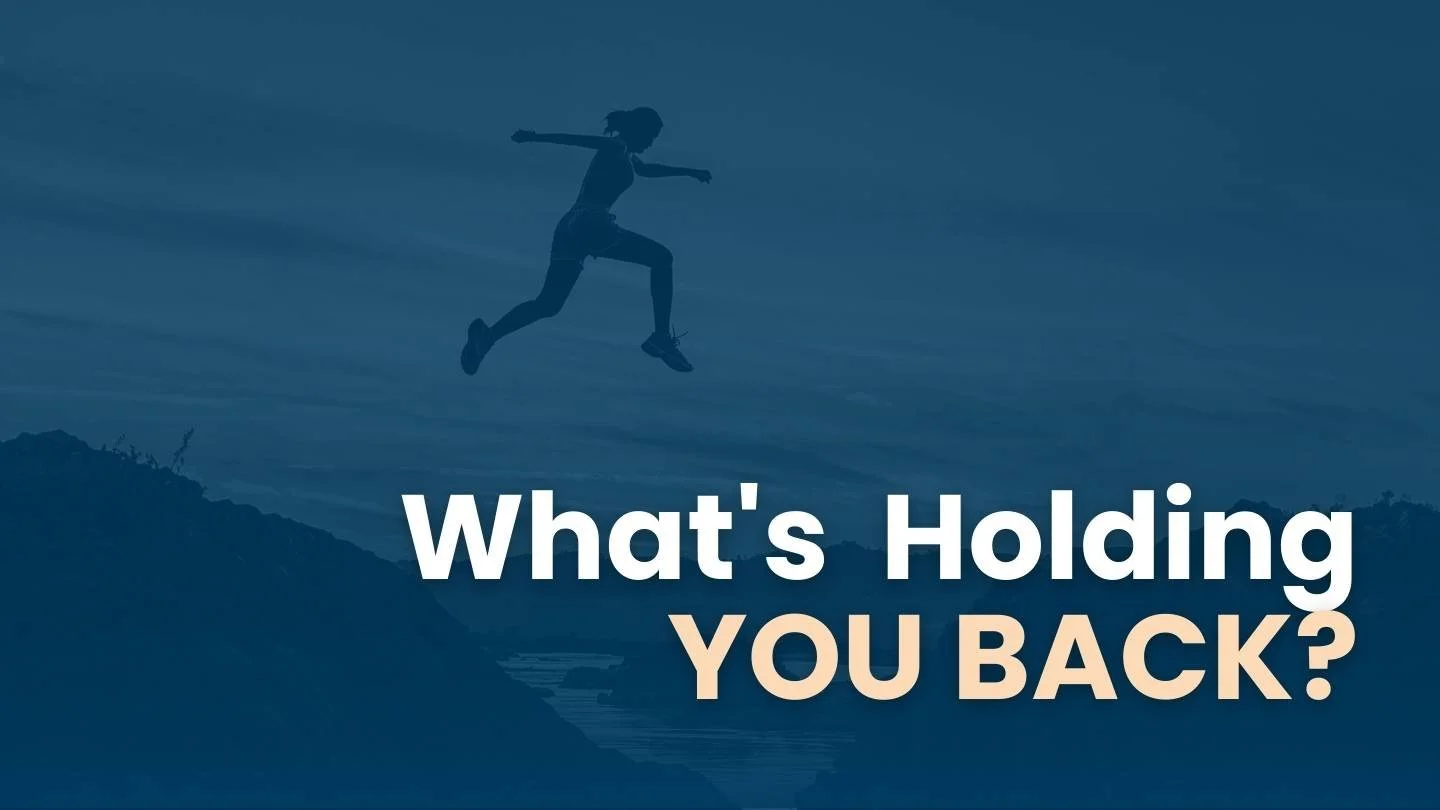 What's Holding
YOU BACK?